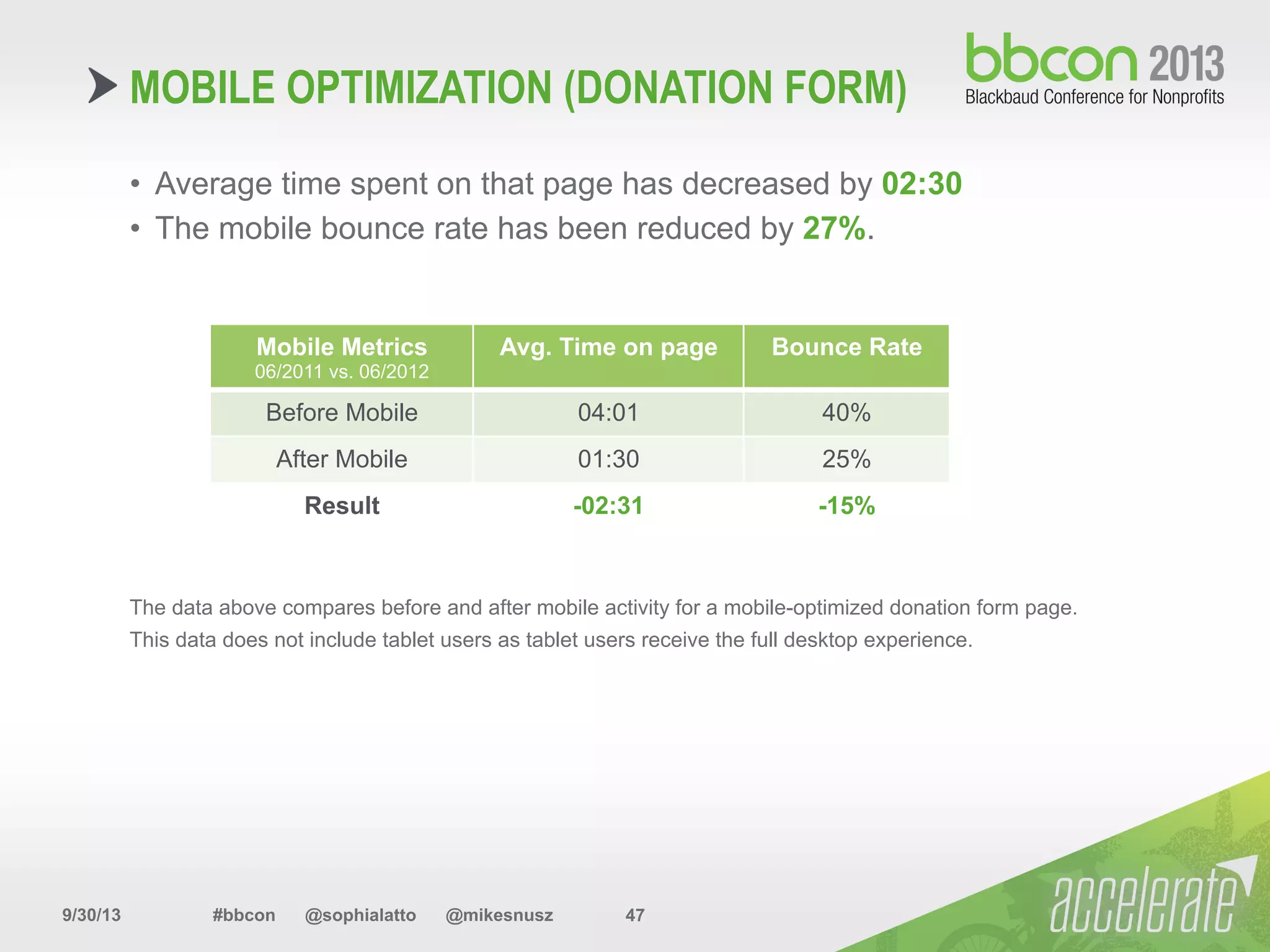 MOBILE OPTIMIZATION (DONATION FORM)

bbcon 2013
Blackbaud Conference for Nonprofits

• Average time spent on that page has decreased by 02:30
• The mobile bounce rate has been reduced by 27%.

| Mobile Metrics 06/2011 vs. 06/2012 | Avg. Time on page | Bounce Rate |
|---|---|---|
| Before Mobile | 04:01 | 40% |
| After Mobile | 01:30 | 25% |
| Result | -02:31 | -15% |

The data above compares before and after mobile activity for a mobile-optimized donation form page. This data does not include tablet users as tablet users receive the full desktop experience.

9/30/13 #bbcon @sophialatto @mikesnusz 47

accelerate